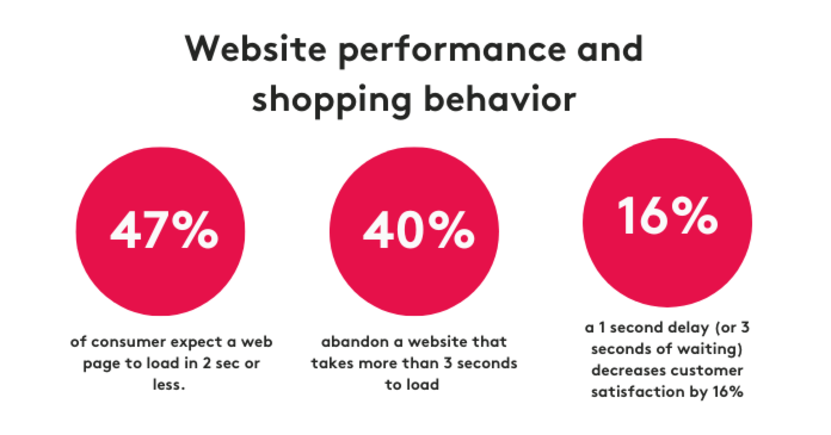 Website performance and shopping behavior

47%

of consumer expect a web page to load in 2 sec or less.

40%

abandon a website that takes more than 3 seconds to load

16%

a 1 second delay (or 3 seconds of waiting) decreases customer satisfaction by 16%